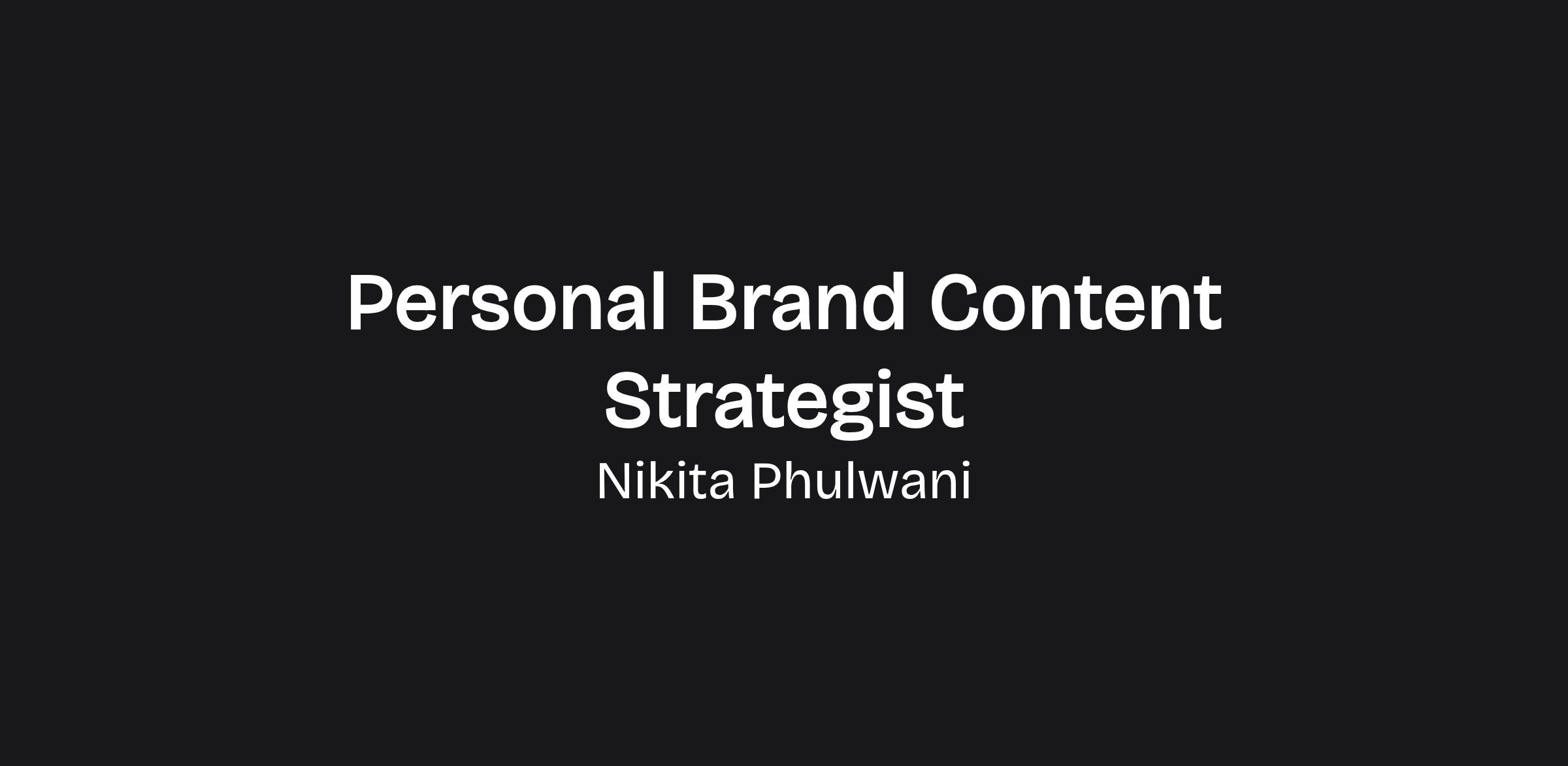 Personal Brand Content Strategist

Nikita Phulwani